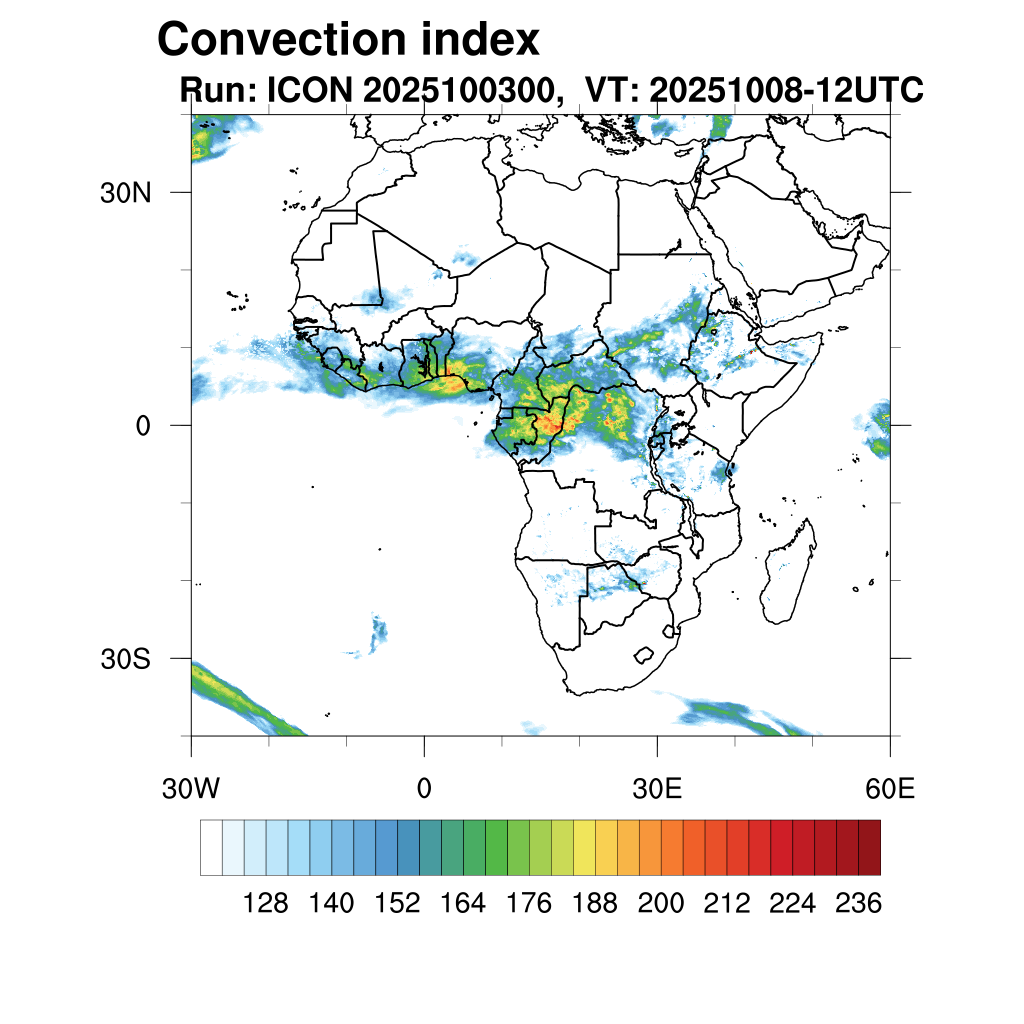 Convection index
Run: ICON 2025100300, VT: 20251008-12UTC

30N
0
30S
30W
0
30E
60E

128 140 152 164 176 188 200 212 224 236